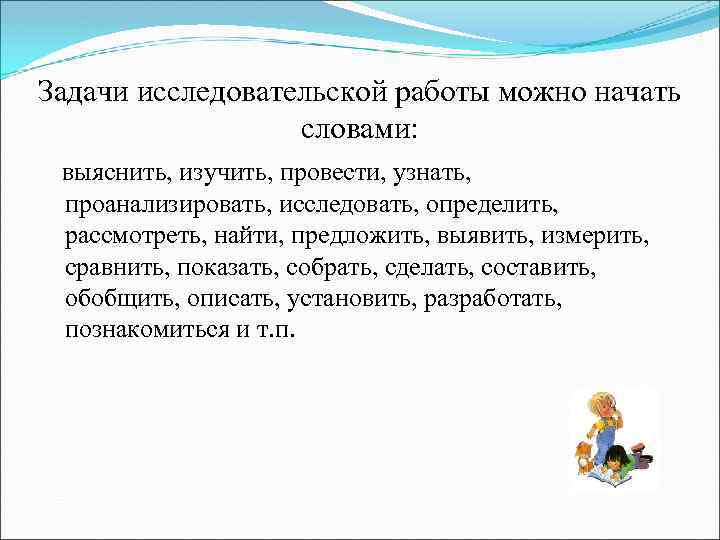 Задачи исследовательской работы можно начать словами:

выяснить, изучить, провести, узнать, проанализировать, исследовать, определить, рассмотреть, найти, предложить, выявить, измерить, сравнить, показать, собрать, сделать, составить, обобщить, описать, установить, разработать, познакомиться и т.п.